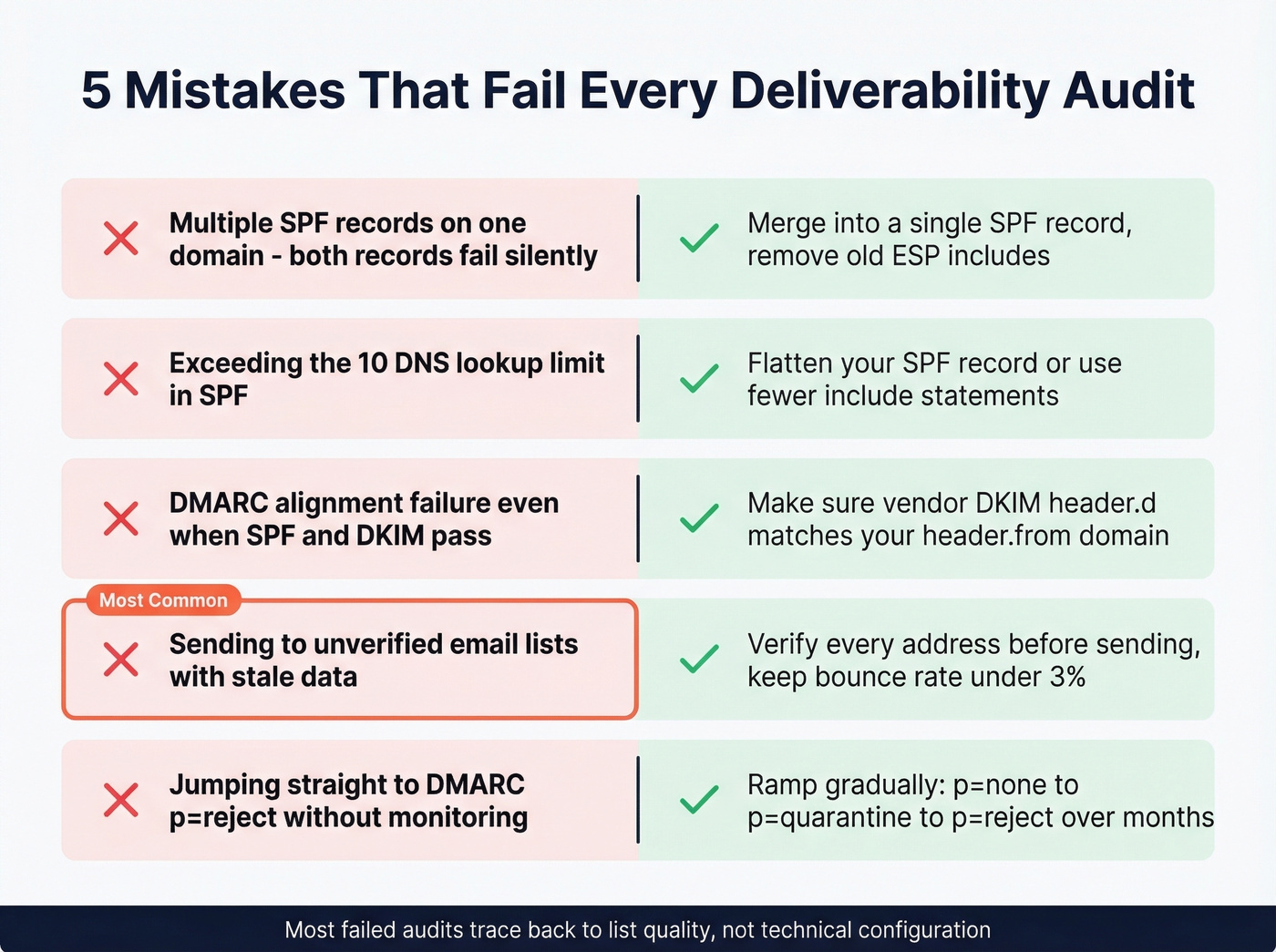 5 Mistakes That Fail Every Deliverability Audit

Multiple SPF records on one domain - both records fail silently

Merge into a single SPF record, remove old ESP includes

Exceeding the 10 DNS lookup limit in SPF

Flatten your SPF record or use fewer include statements

DMARC alignment failure even when SPF and DKIM pass

Make sure vendor DKIM header.d matches your header.from domain

Most Common

Sending to unverified email lists with stale data

Verify every address before sending, keep bounce rate under 3%

Jumping straight to DMARC p=reject without monitoring

Ramp gradually: p=none to p=quarantine to p=reject over months

Most failed audits trace back to list quality, not technical configuration